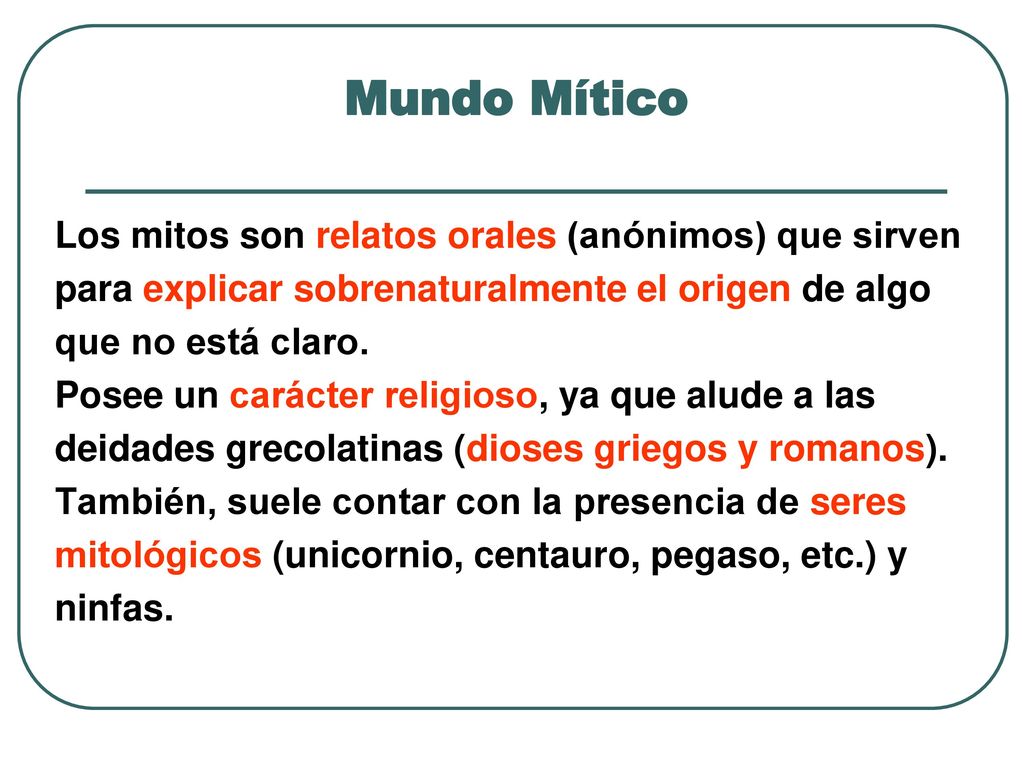 Mundo Mítico

Los mitos son relatos orales (anónimos) que sirven para explicar sobrenaturalmente el origen de algo que no está claro.
Posee un carácter religioso, ya que alude a las deidades grecolatinas (dioses griegos y romanos).
También, suele contar con la presencia de seres mitológicos (unicornio, centauro, pegaso, etc.) y ninfas.